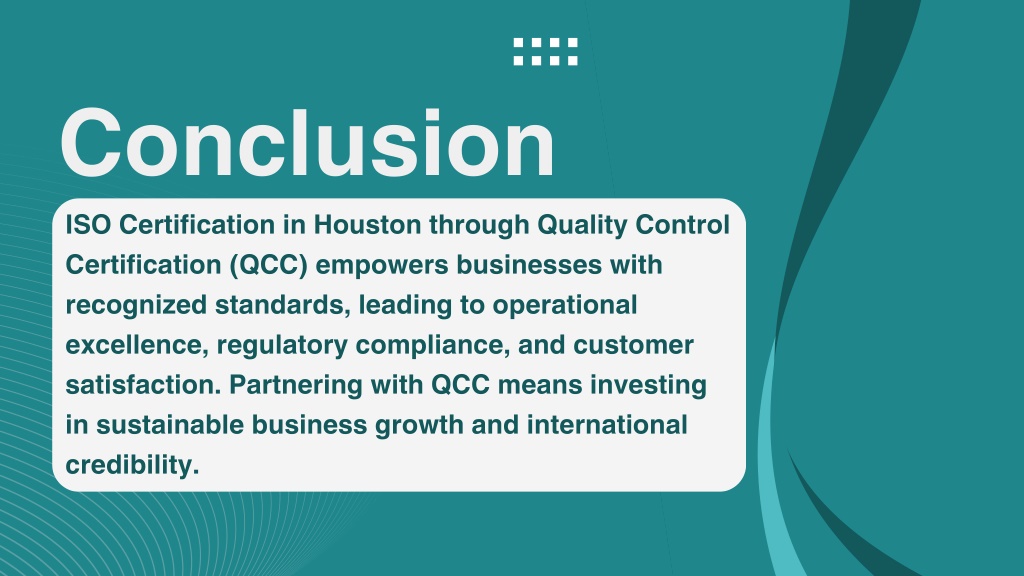 Conclusion

ISO Certification in Houston through Quality Control Certification (QCC) empowers businesses with recognized standards, leading to operational excellence, regulatory compliance, and customer satisfaction. Partnering with QCC means investing in sustainable business growth and international credibility.